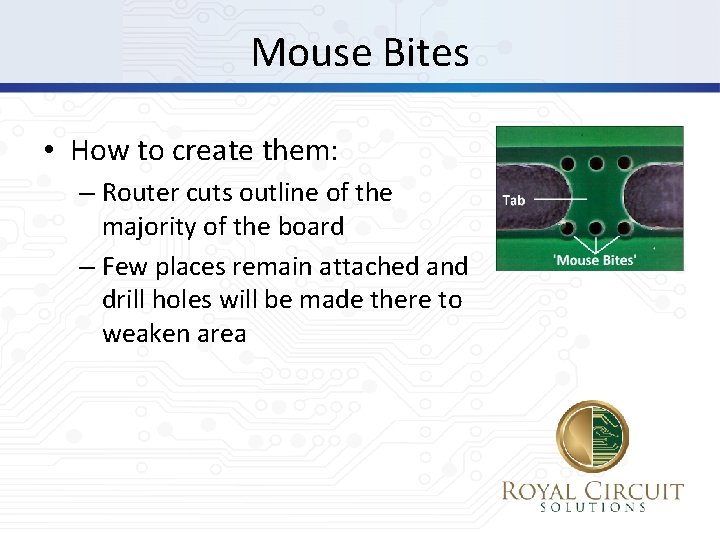 Mouse Bites

• How to create them:
– Router cuts outline of the majority of the board
– Few places remain attached and drill holes will be made there to weaken area

Tab
'Mouse Bites'

ROYAL CIRCUIT
SOLUTIONS